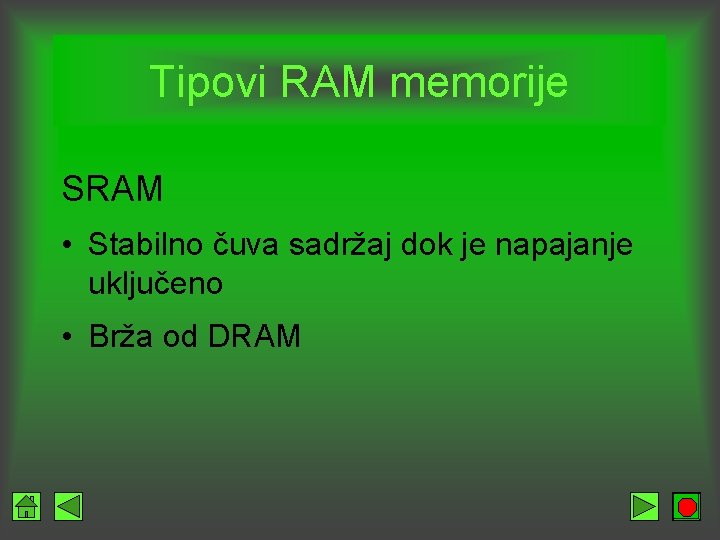 Tipovi RAM memorije

SRAM

• Stabilno čuva sadržaj dok je napajanje uključeno

• Brža od DRAM